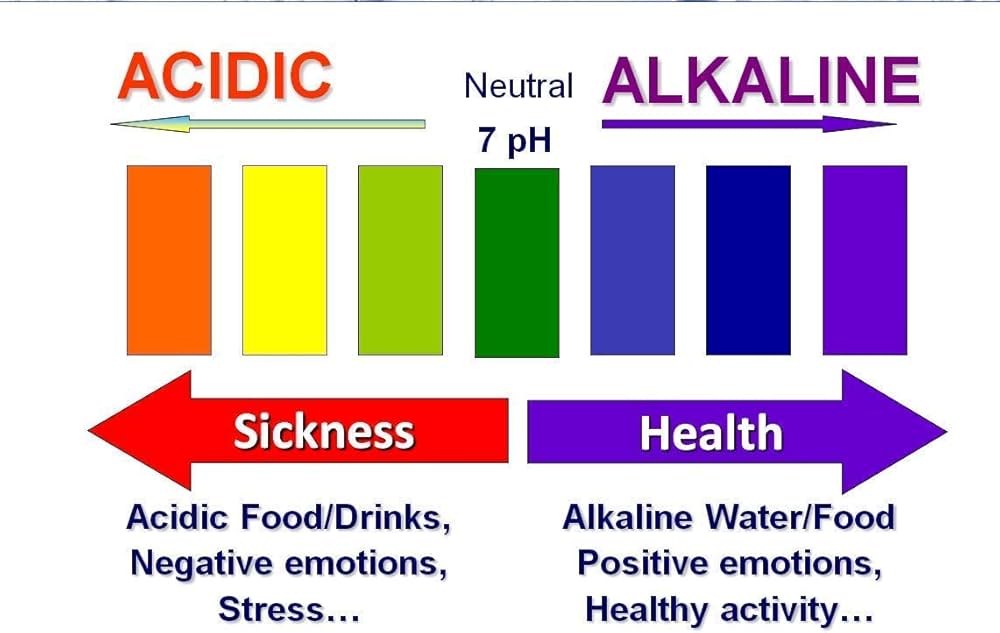 ACIDIC

Neutral
7 pH

ALKALINE

Sickness

Health

Acidic Food/Drinks,
Negative emotions,
Stress…

Alkaline Water/Food
Positive emotions,
Healthy activity…